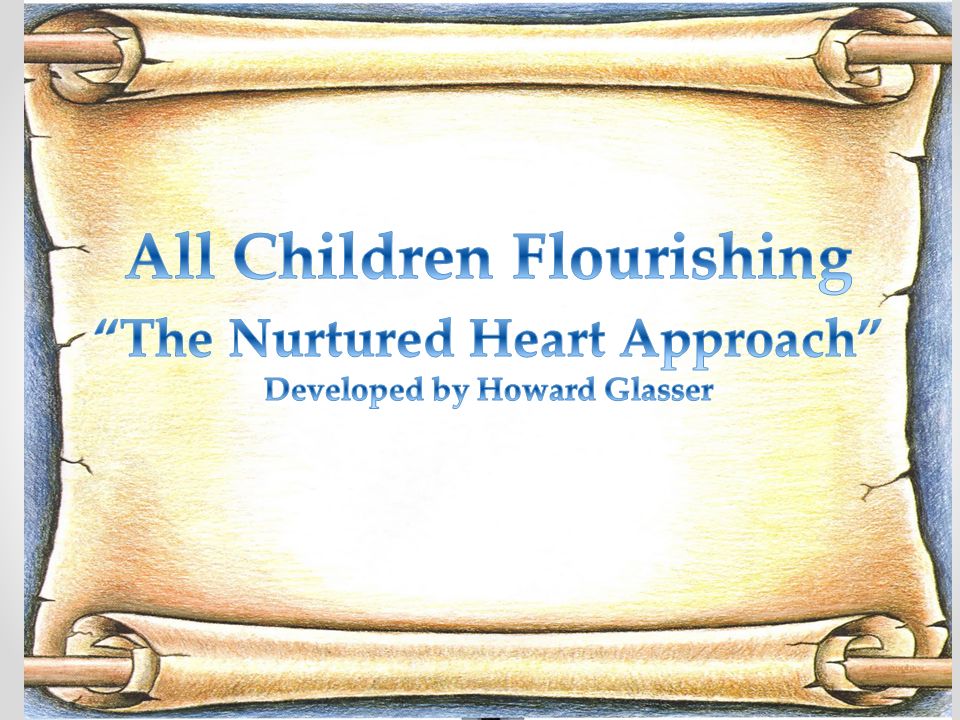 All Children Flourishing
“The Nurtured Heart Approach”
Developed by Howard Glasser